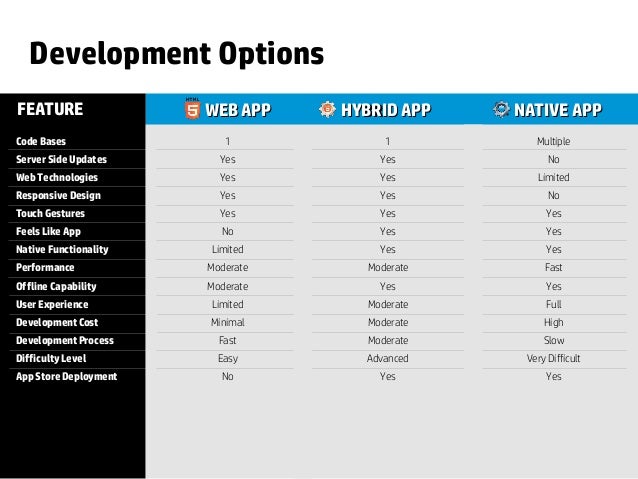 Development Options

| FEATURE | HTML 5 WEB APP | HYBRID APP | NATIVE APP |
|---|---|---|---|
| Code Bases | 1 | 1 | Multiple |
| Server Side Updates | Yes | Yes | No |
| Web Technologies | Yes | Yes | Limited |
| Responsive Design | Yes | Yes | No |
| Touch Gestures | Yes | Yes | Yes |
| Feels Like App | No | Yes | Yes |
| Native Functionality | Limited | Yes | Yes |
| Performance | Moderate | Moderate | Fast |
| Offline Capability | Moderate | Yes | Yes |
| User Experience | Limited | Moderate | Full |
| Development Cost | Minimal | Moderate | High |
| Development Process | Fast | Moderate | Slow |
| Difficulty Level | Easy | Advanced | Very Difficult |
| App Store Deployment | No | Yes | Yes |